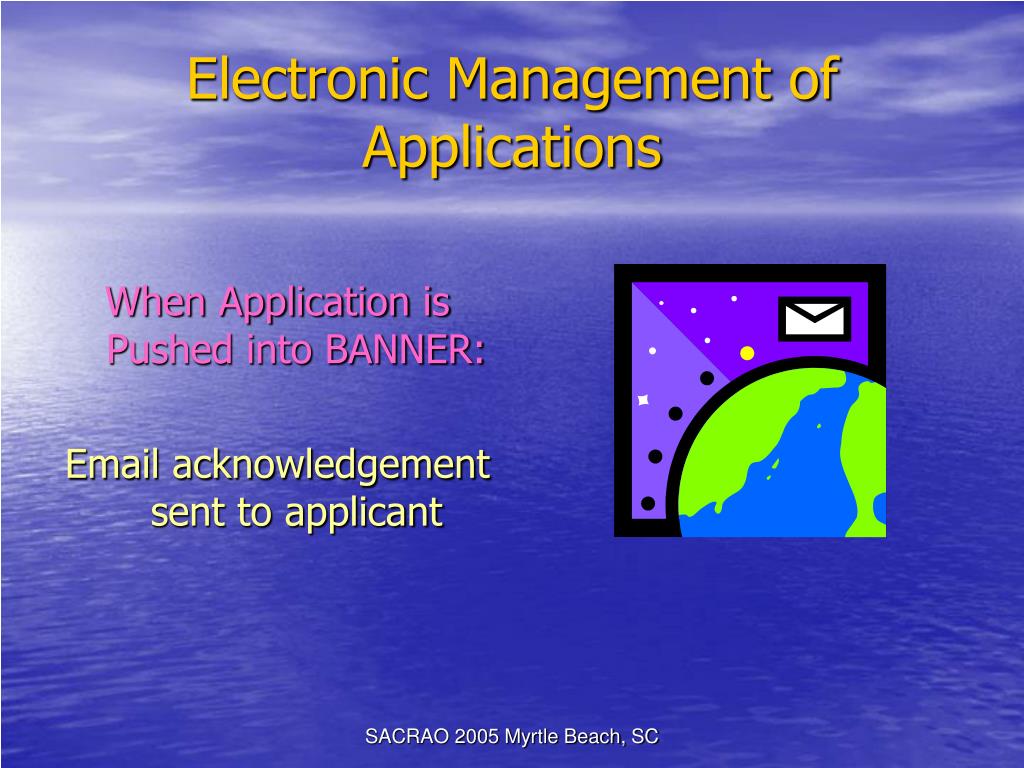 Electronic Management of Applications

When Application is Pushed into BANNER:

Email acknowledgement sent to applicant

SACRAO 2005 Myrtle Beach, SC